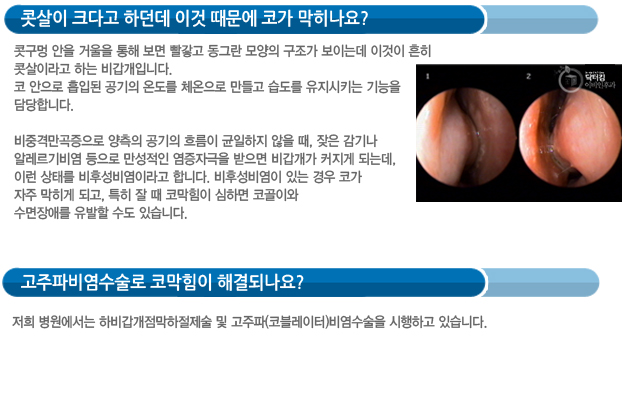 콧살이 크다고 하던데 이것 때문에 코가 막히나요?

콧구멍 안을 거울을 통해 보면 빨갛고 동그란 모양의 구조가 보이는데 이것이 흔히 콧살이라고 하는 비갑개입니다.
코 안으로 흡입된 공기의 온도를 체온으로 만들고 습도를 유지시키는 기능을 담당합니다.

비중격만곡증으로 양측의 공기의 흐름이 균일하지 않을 때, 잦은 감기나 알레르기비염 등으로 만성적인 염증자극을 받으면 비갑개가 커지게 되는데, 이런 상태를 비후성비염이라고 합니다. 비후성비염이 있는 경우 코가 자주 막히게 되고, 특히 잘 때 코막힘이 심하면 코골이와 수면장애를 유발할 수도 있습니다.

1
2
닥터킴
이비인후과

고주파비염수술로 코막힘이 해결되나요?

저희 병원에서는 하비갑개점막하절제술 및 고주파(코블레이터)비염수술을 시행하고 있습니다.